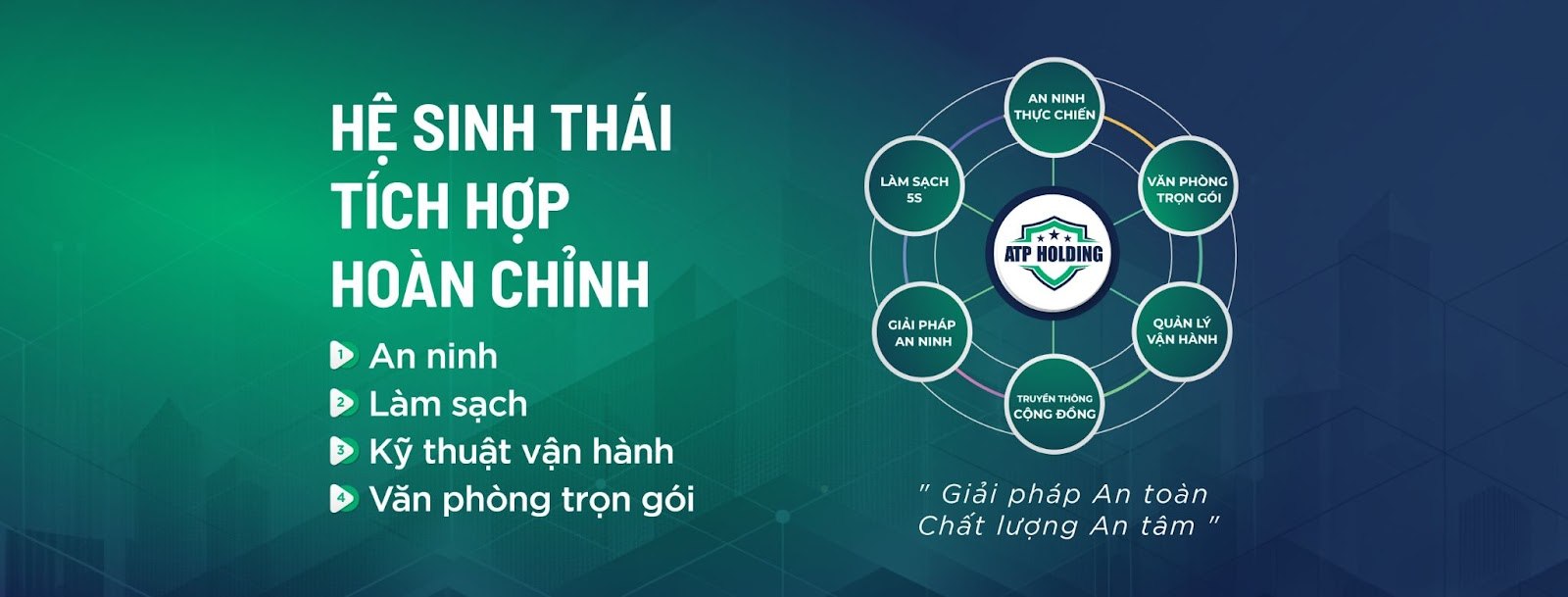 HỆ SINH THÁI TÍCH HỢP HOÀN CHỈNH

1 An ninh
2 Làm sạch
3 Kỹ thuật vận hành
4 Văn phòng trọn gói

AN NINH THỰC CHIẾN

VĂN PHÒNG TRỌN GÓI

QUẢN LÝ VẬN HÀNH

TRUYỀN THÔNG CỘNG ĐỒNG

GIẢI PHÁP AN NINH

LÀM SẠCH 5S

ATP HOLDING

" Giải pháp An toàn
Chất lượng An tâm "